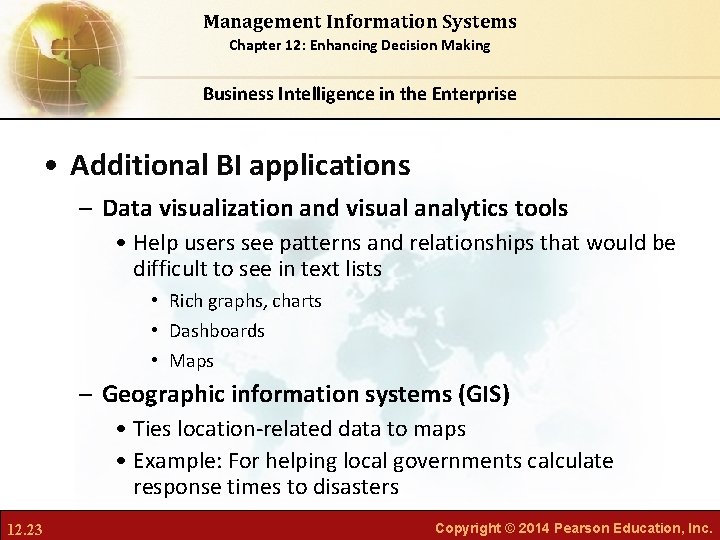 Management Information Systems
Chapter 12: Enhancing Decision Making

Business Intelligence in the Enterprise

• Additional BI applications
– Data visualization and visual analytics tools
• Help users see patterns and relationships that would be difficult to see in text lists
• Rich graphs, charts
• Dashboards
• Maps
– Geographic information systems (GIS)
• Ties location-related data to maps
• Example: For helping local governments calculate response times to disasters

12.23

Copyright © 2014 Pearson Education, Inc.